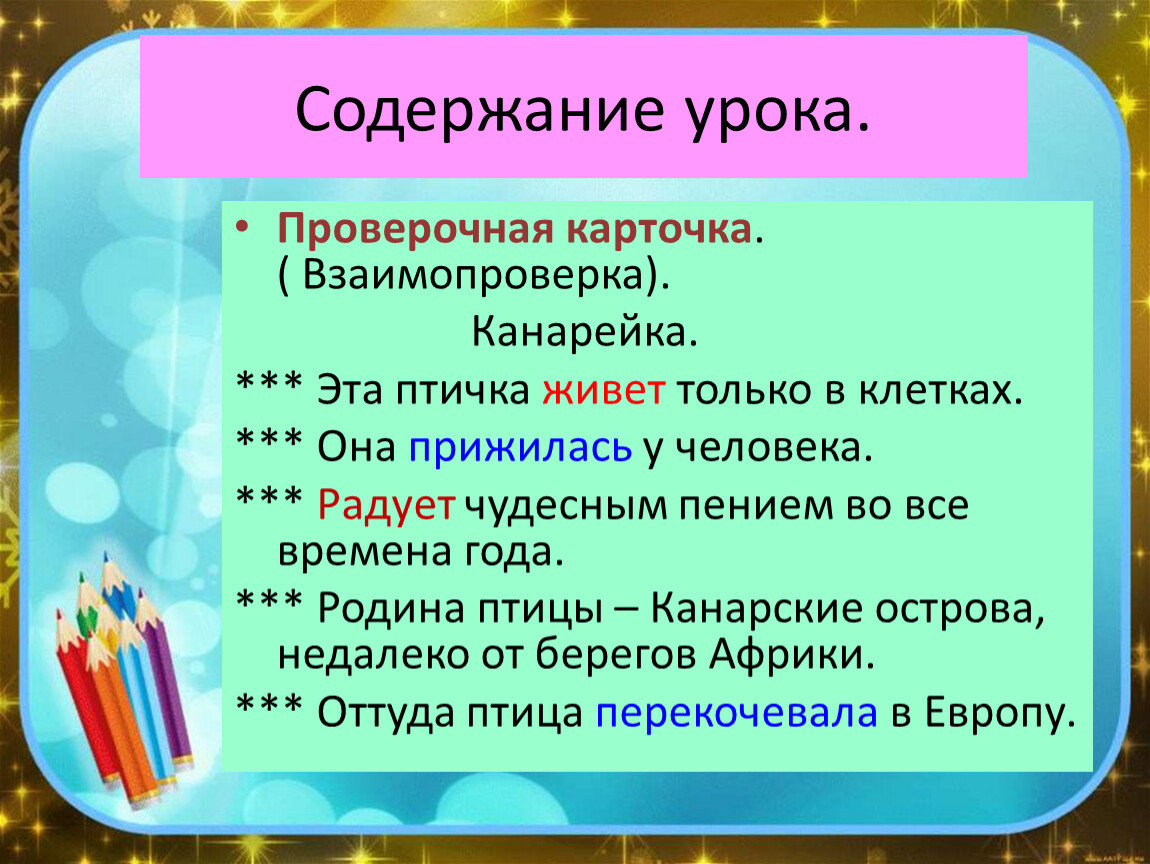 Содержание урока.

• Проверочная карточка. ( Взаимопроверка).

Канарейка.

*** Эта птичка живет только в клетках.

*** Она прижилась у человека.

*** Радует чудесным пением во все времена года.

*** Родина птицы – Канарские острова, недалеко от берегов Африки.

*** Оттуда птица перекочевала в Европу.